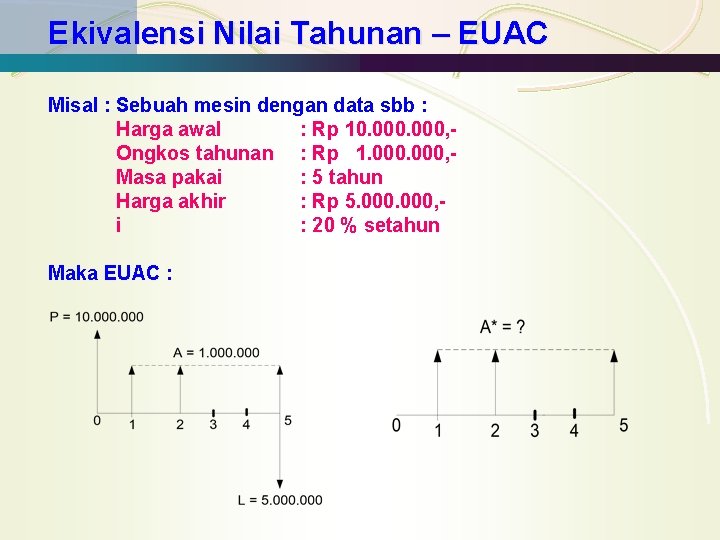 Ekivalensi Nilai Tahunan – EUAC

Misal : Sebuah mesin dengan data sbb :
Harga awal : Rp 10.000.000,-
Ongkos tahunan : Rp 1.000.000,-
Masa pakai : 5 tahun
Harga akhir : Rp 5.000.000,-
i : 20 % setahun

Maka EUAC :

P = 10.000.000
A = 1.000.000
0 1 2 3 4 5
L = 5.000.000

A* = ?
0 1 2 3 4 5